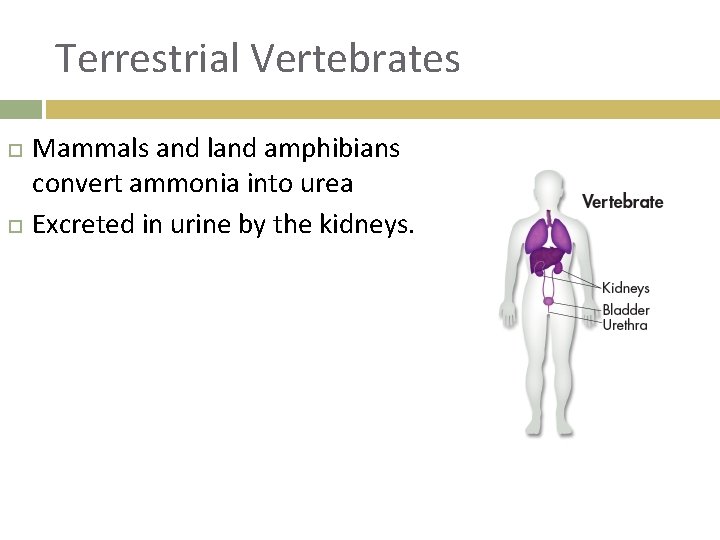 Terrestrial Vertebrates

□ Mammals and land amphibians convert ammonia into urea
□ Excreted in urine by the kidneys.

Vertebrate

Kidneys
Bladder
Urethra